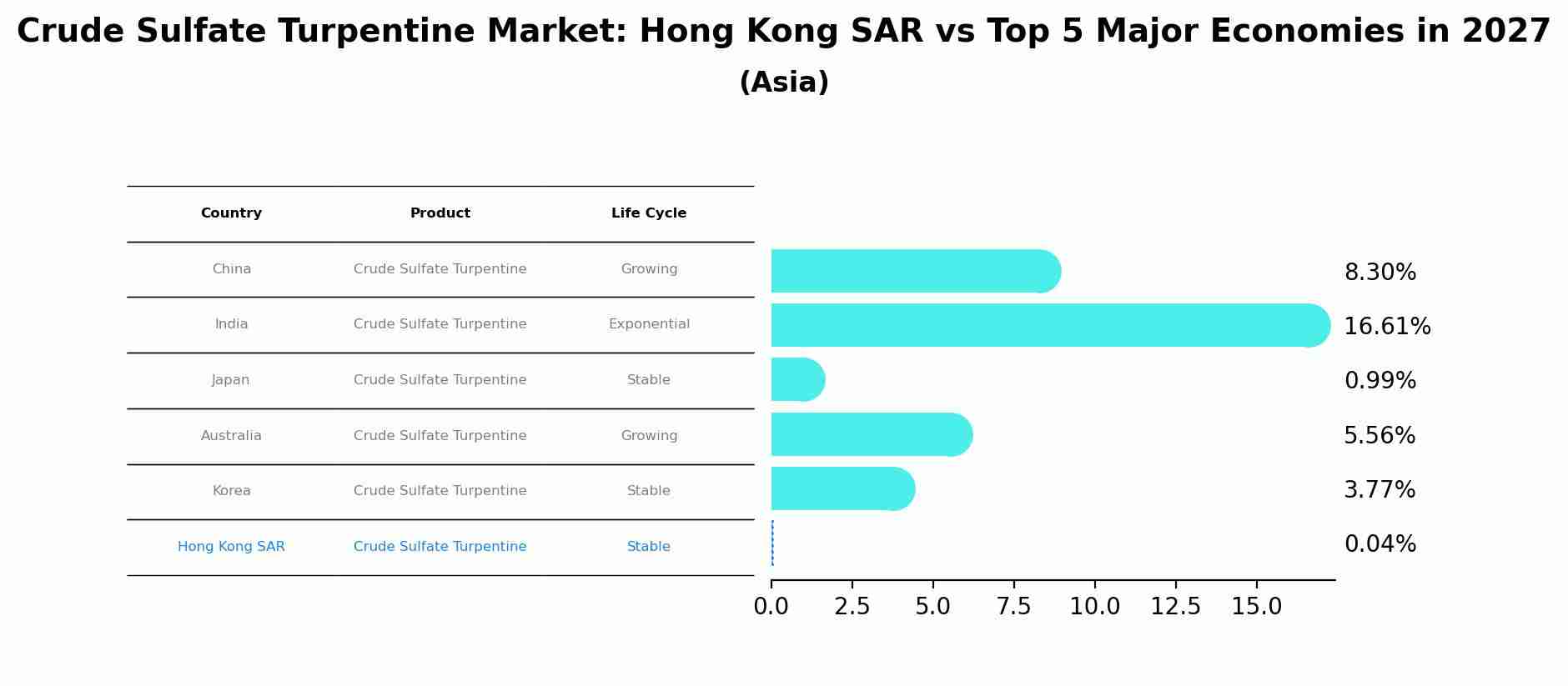 Crude Sulfate Turpentine Market: Hong Kong SAR vs Top 5 Major Economies in 2027
(Asia)

| Country | Product | Life Cycle |
|---|---|---|
| China | Crude Sulfate Turpentine | Growing |
| India | Crude Sulfate Turpentine | Exponential |
| Japan | Crude Sulfate Turpentine | Stable |
| Australia | Crude Sulfate Turpentine | Growing |
| Korea | Crude Sulfate Turpentine | Stable |
| Hong Kong SAR | Crude Sulfate Turpentine | Stable |

8.30%
16.61%
0.99%
5.56%
3.77%
0.04%

0.0 2.5 5.0 7.5 10.0 12.5 15.0